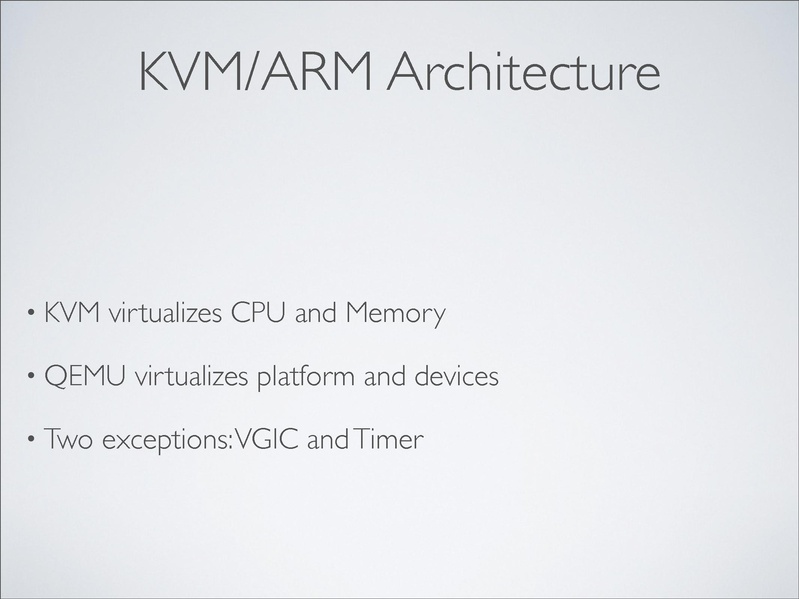 KVM/ARM Architecture

• KVM virtualizes CPU and Memory

• QEMU virtualizes platform and devices

• Two exceptions: VGIC and Timer